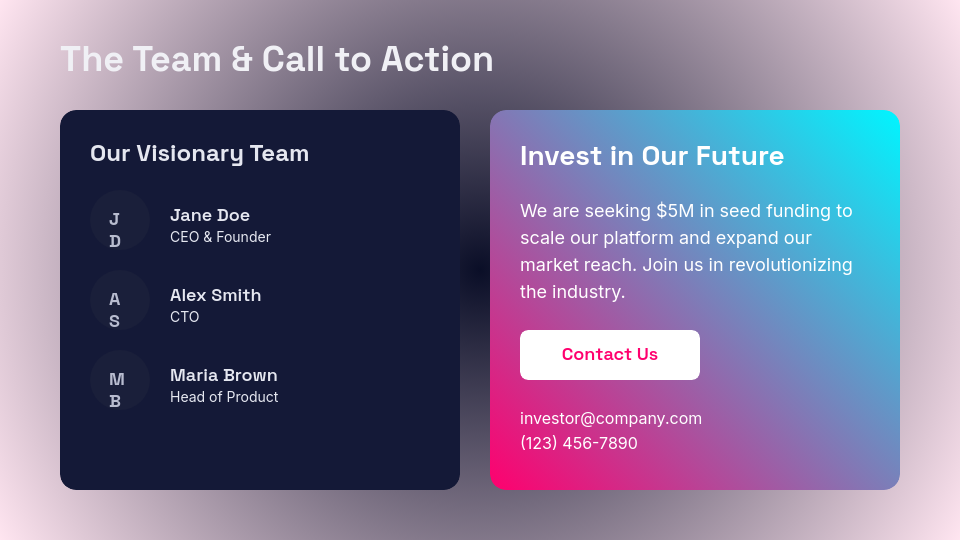 The Team & Call to Action

Our Visionary Team

J
D

Jane Doe
CEO & Founder

A
S

Alex Smith
CTO

M
B

Maria Brown
Head of Product

Invest in Our Future

We are seeking $5M in seed funding to scale our platform and expand our market reach. Join us in revolutionizing the industry.

Contact Us

investor@company.com
(123) 456-7890